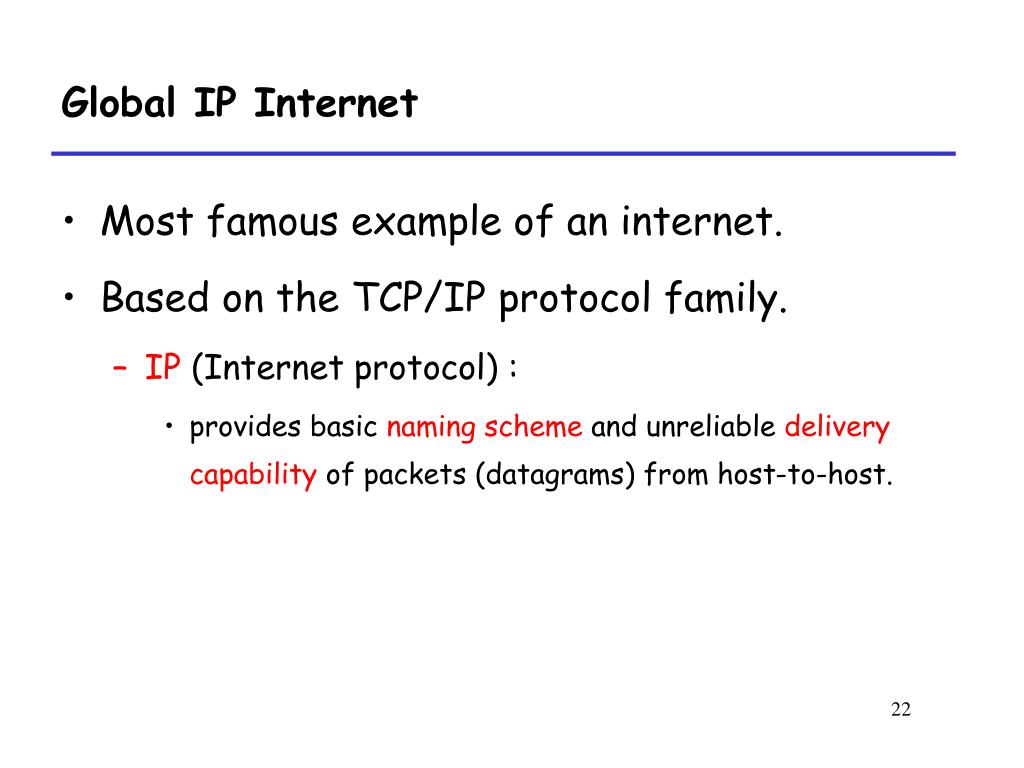 Global IP Internet

• Most famous example of an internet.
• Based on the TCP/IP protocol family.
– IP (Internet protocol) :
• provides basic naming scheme and unreliable delivery capability of packets (datagrams) from host-to-host.

22